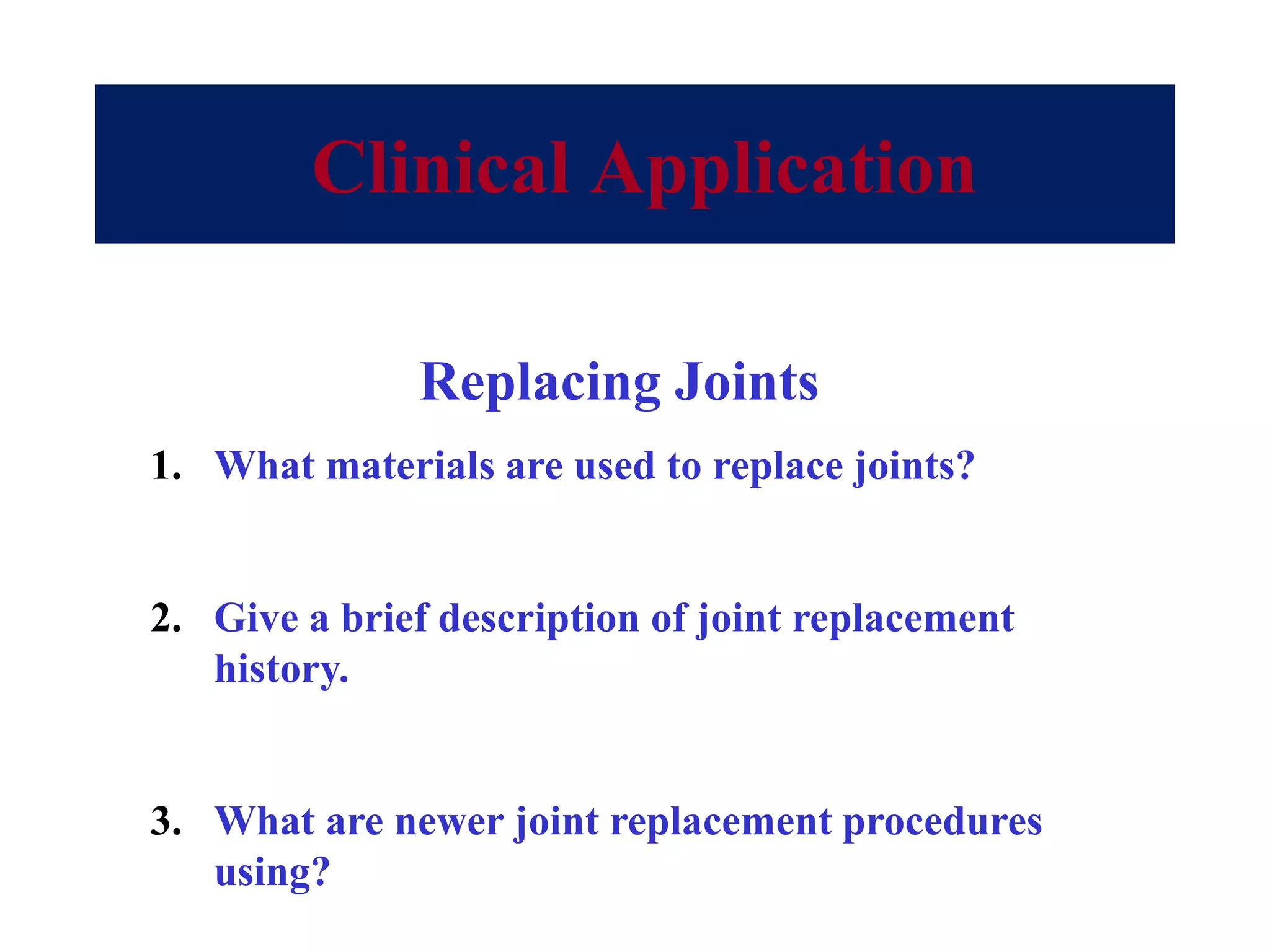 Clinical Application

Replacing Joints

1. What materials are used to replace joints?

2. Give a brief description of joint replacement history.

3. What are newer joint replacement procedures using?